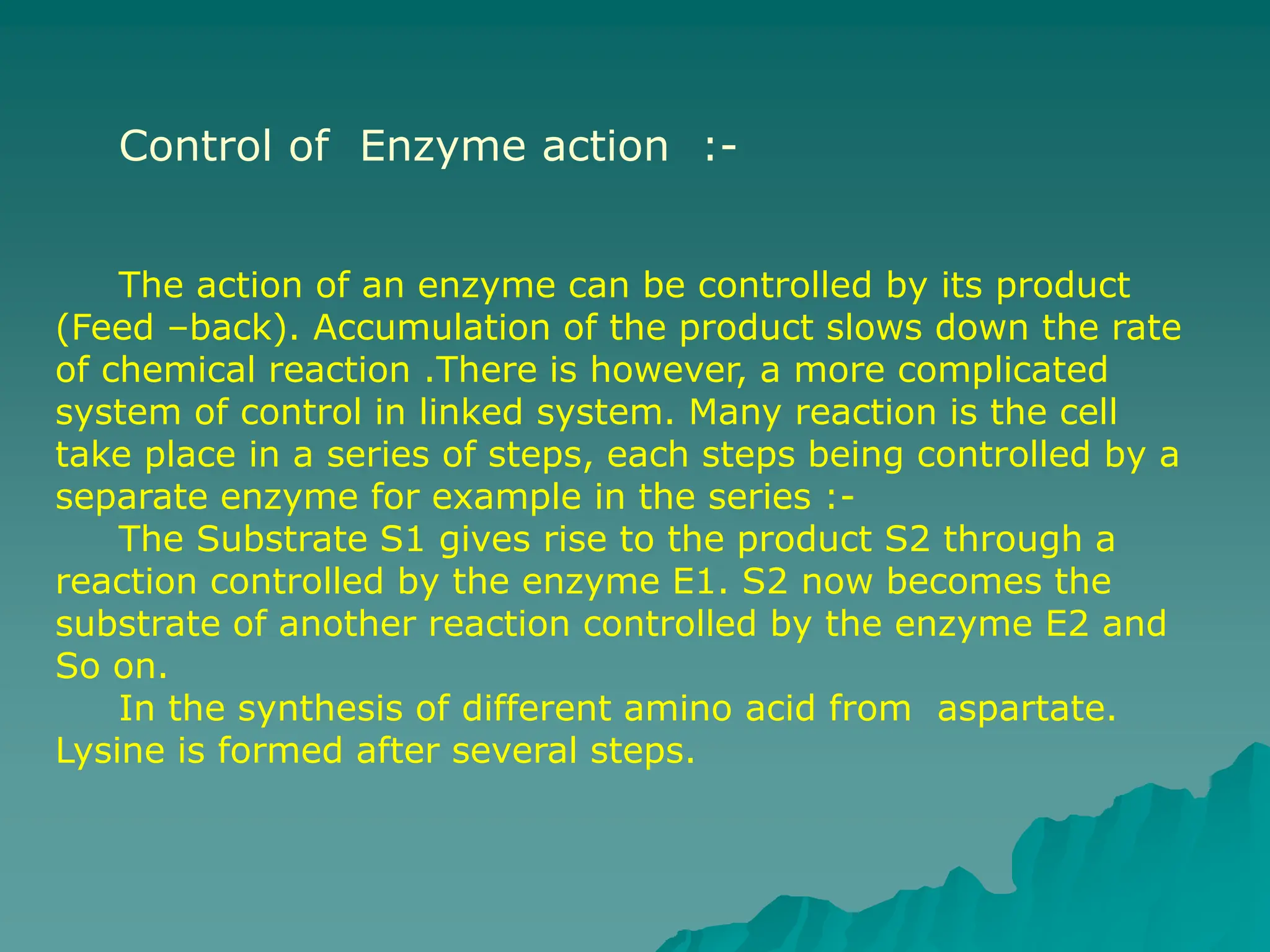 Control of Enzyme action :-

The action of an enzyme can be controlled by its product (Feed –back). Accumulation of the product slows down the rate of chemical reaction .There is however, a more complicated system of control in linked system. Many reaction is the cell take place in a series of steps, each steps being controlled by a separate enzyme for example in the series :-

The Substrate S1 gives rise to the product S2 through a reaction controlled by the enzyme E1. S2 now becomes the substrate of another reaction controlled by the enzyme E2 and So on.

In the synthesis of different amino acid from aspartate. Lysine is formed after several steps.